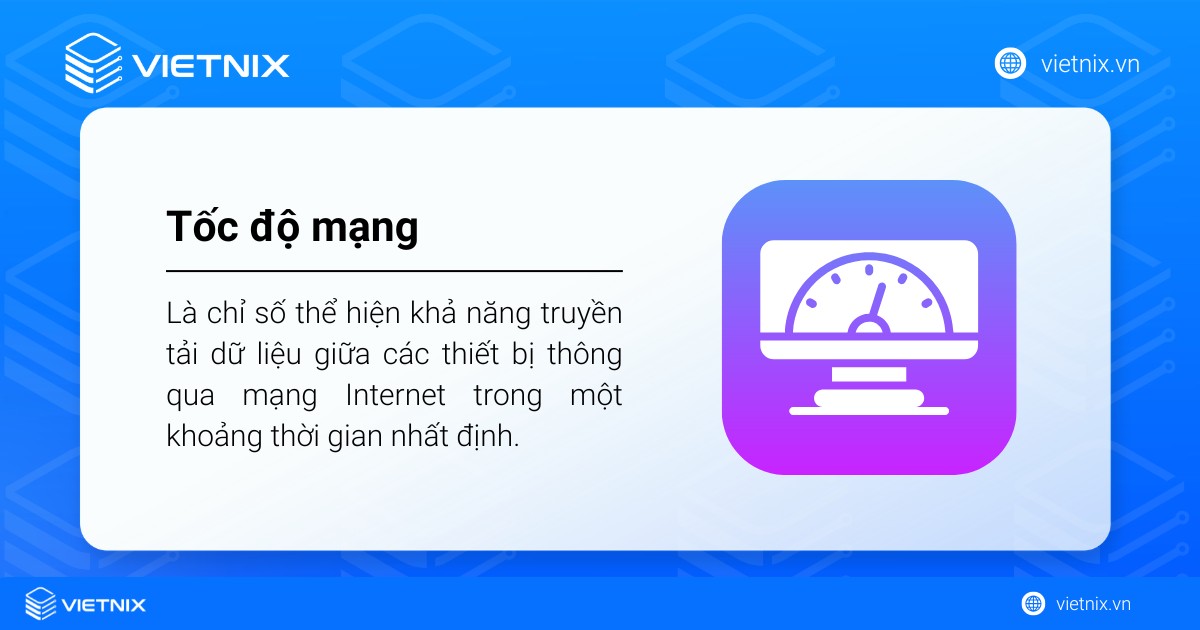 VIETNIX

vietnix.vn

Tốc độ mạng

Là chỉ số thể hiện khả năng truyền tải dữ liệu giữa các thiết bị thông qua mạng Internet trong một khoảng thời gian nhất định.

VIETNIX

vietnix.vn